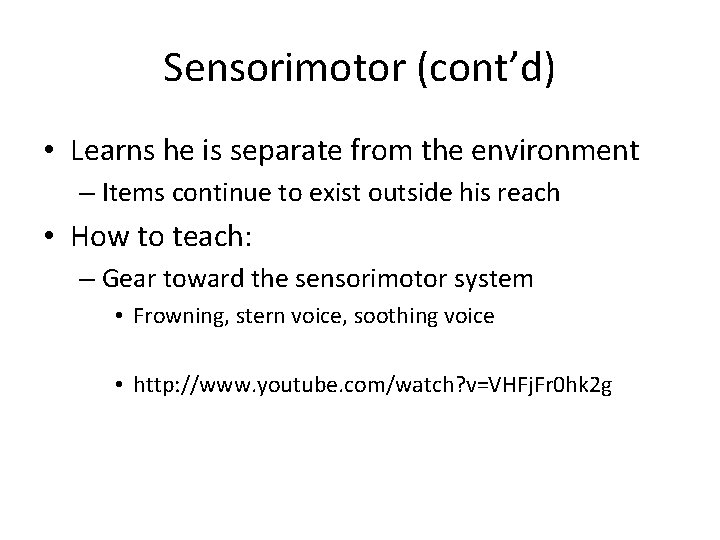 Sensorimotor (cont'd)

• Learns he is separate from the environment
– Items continue to exist outside his reach
• How to teach:
– Gear toward the sensorimotor system
• Frowning, stern voice, soothing voice

• http://www.youtube.com/watch?v=VHFjFr0hk2g